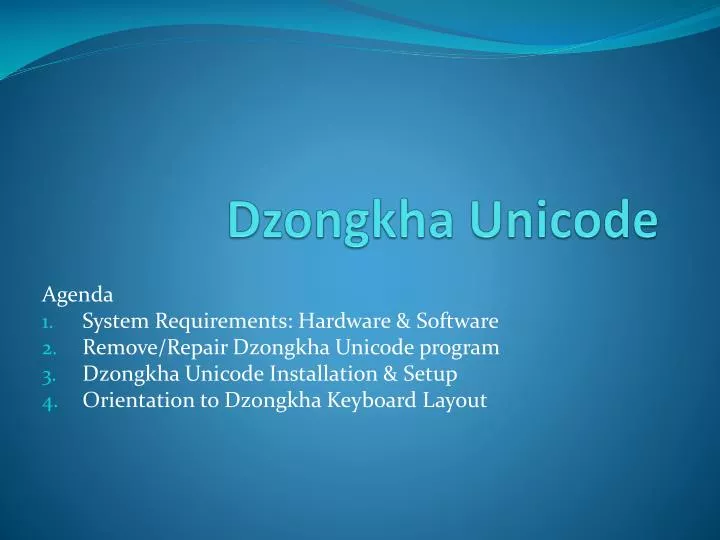 Dzongkha Unicode

Agenda
1. System Requirements: Hardware & Software
2. Remove/Repair Dzongkha Unicode program
3. Dzongkha Unicode Installation & Setup
4. Orientation to Dzongkha Keyboard Layout